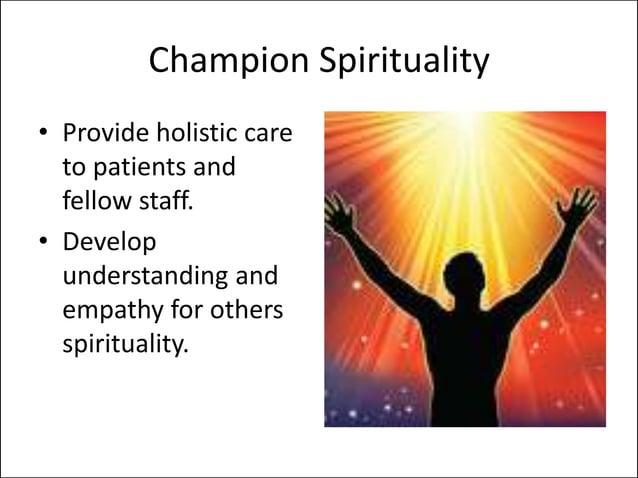 Champion Spirituality

• Provide holistic care to patients and fellow staff.

• Develop understanding and empathy for others spirituality.